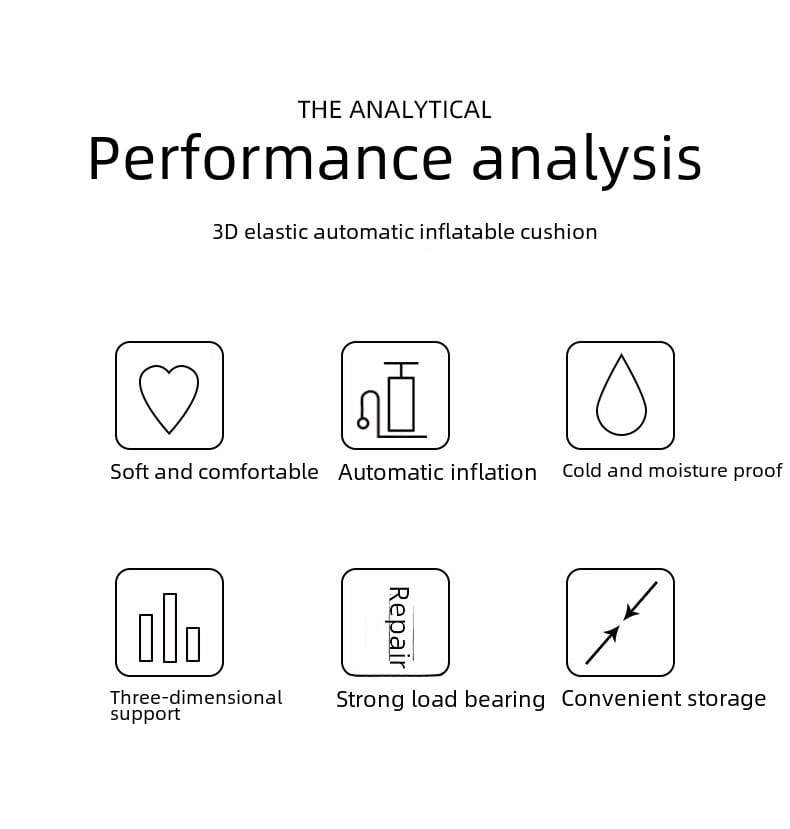 THE ANALYTICAL

Performance analysis

3D elastic automatic inflatable cushion

Soft and comfortable

Automatic inflation

Cold and moisture proof

Three-dimensional support

Repair

Strong load bearing

Convenient storage